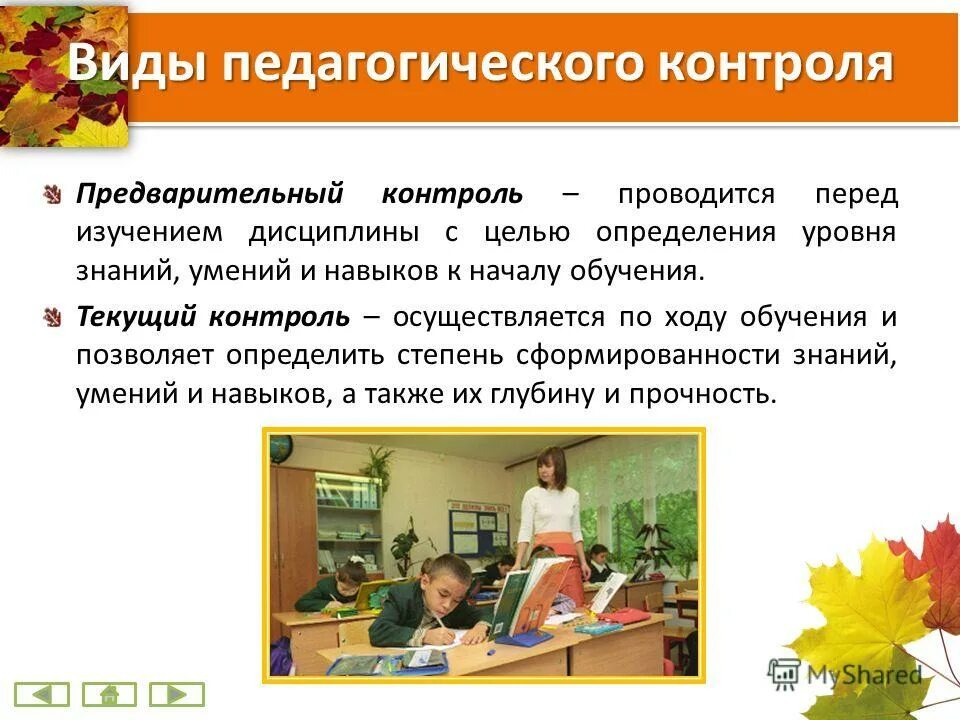 Виды педагогического контроля

Предварительный контроль – проводится перед изучением дисциплины с целью определения уровня знаний, умений и навыков к началу обучения.

Текущий контроль – осуществляется по ходу обучения и позволяет определить степень сформированности знаний, умений и навыков, а также их глубину и прочность.

MyShared